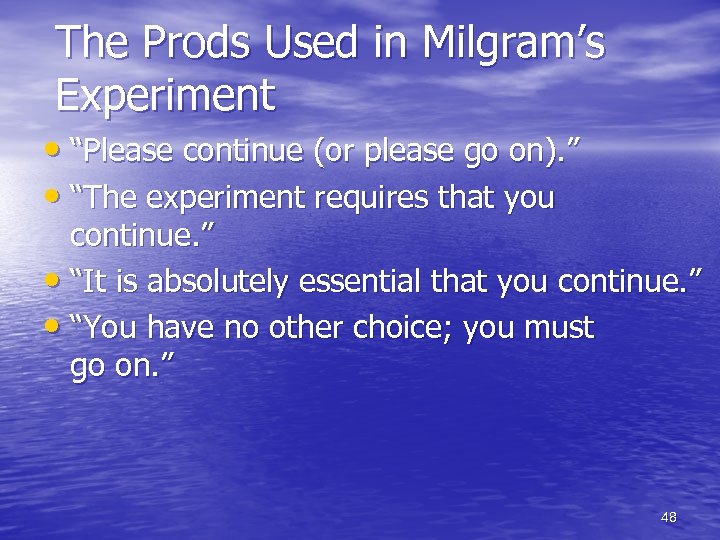 The Prods Used in Milgram’s Experiment

• “Please continue (or please go on).”
• “The experiment requires that you continue.”
• “It is absolutely essential that you continue.”
• “You have no other choice; you must go on.”

48